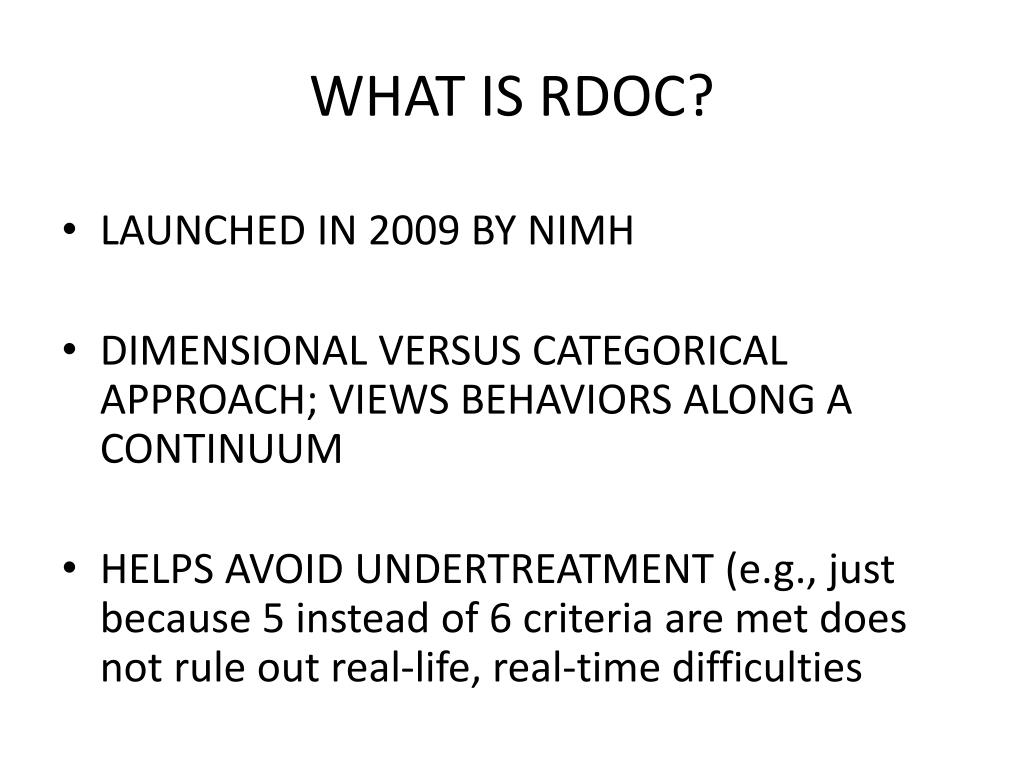 WHAT IS RDOC?

• LAUNCHED IN 2009 BY NIMH

• DIMENSIONAL VERSUS CATEGORICAL APPROACH; VIEWS BEHAVIORS ALONG A CONTINUUM

• HELPS AVOID UNDERTREATMENT (e.g., just because 5 instead of 6 criteria are met does not rule out real-life, real-time difficulties